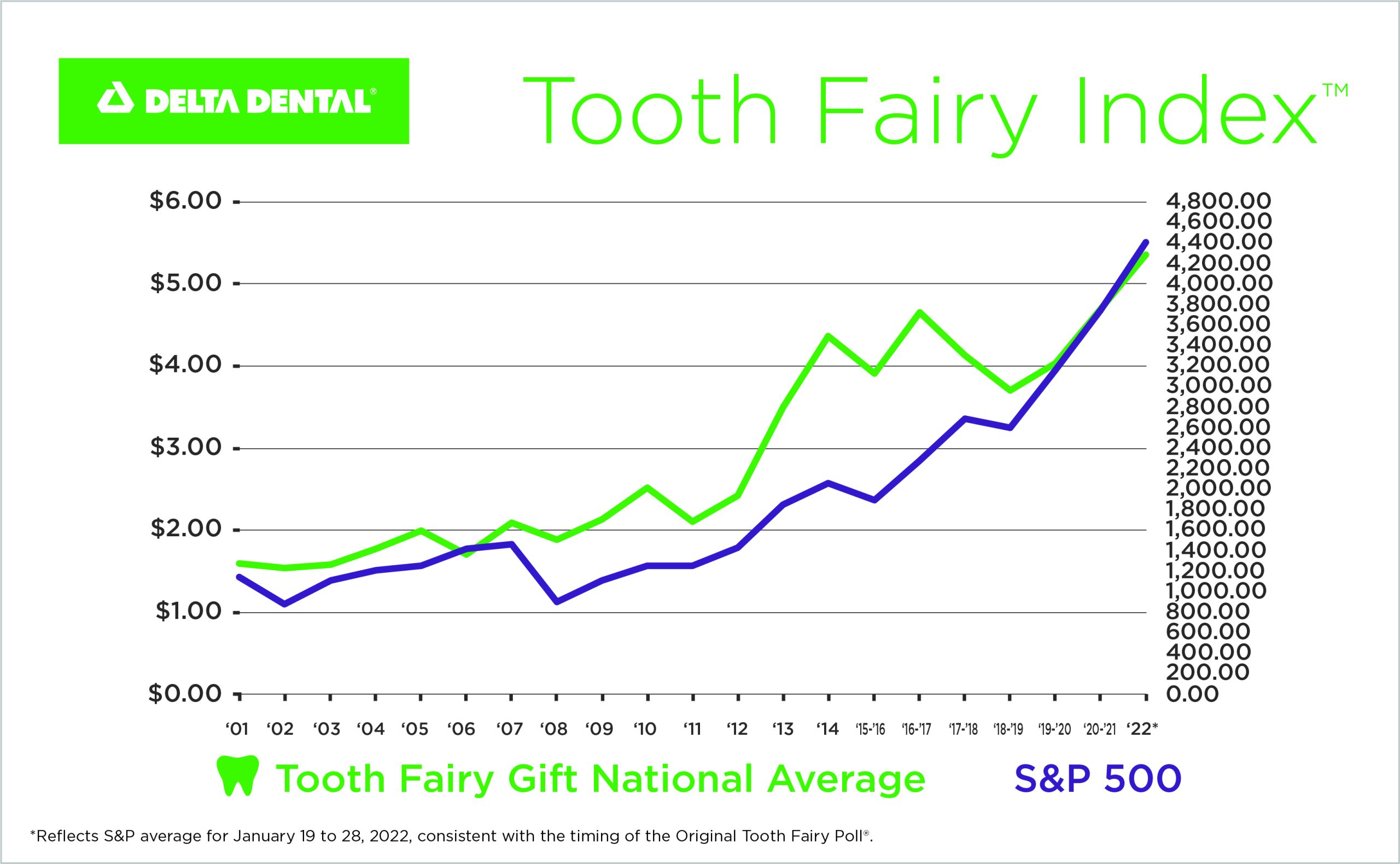 DELTA DENTAL®

Tooth Fairy Index™

$6.00
$5.00
$4.00
$3.00
$2.00
$1.00
$0.00

4,800.00
4,600.00
4,400.00
4,200.00
4,000.00
3,800.00
3,600.00
3,400.00
3,200.00
3,000.00
2,800.00
2,600.00
2,400.00
2,200.00
2,000.00
1,800.00
1,600.00
1,400.00
1,200.00
1,000.00
800.00
600.00
400.00
200.00
0.00

'01 '02 '03 '04 '05 '06 '07 '08 '09 '10 '11 '12 '13 '14 '15-'16 '16-'17 '17-'18 '18-'19 '19-'20 '20-'21 '22*

Tooth Fairy Gift National Average

S&P 500

*Reflects S&P average for January 19 to 28, 2022, consistent with the timing of the Original Tooth Fairy Poll®.